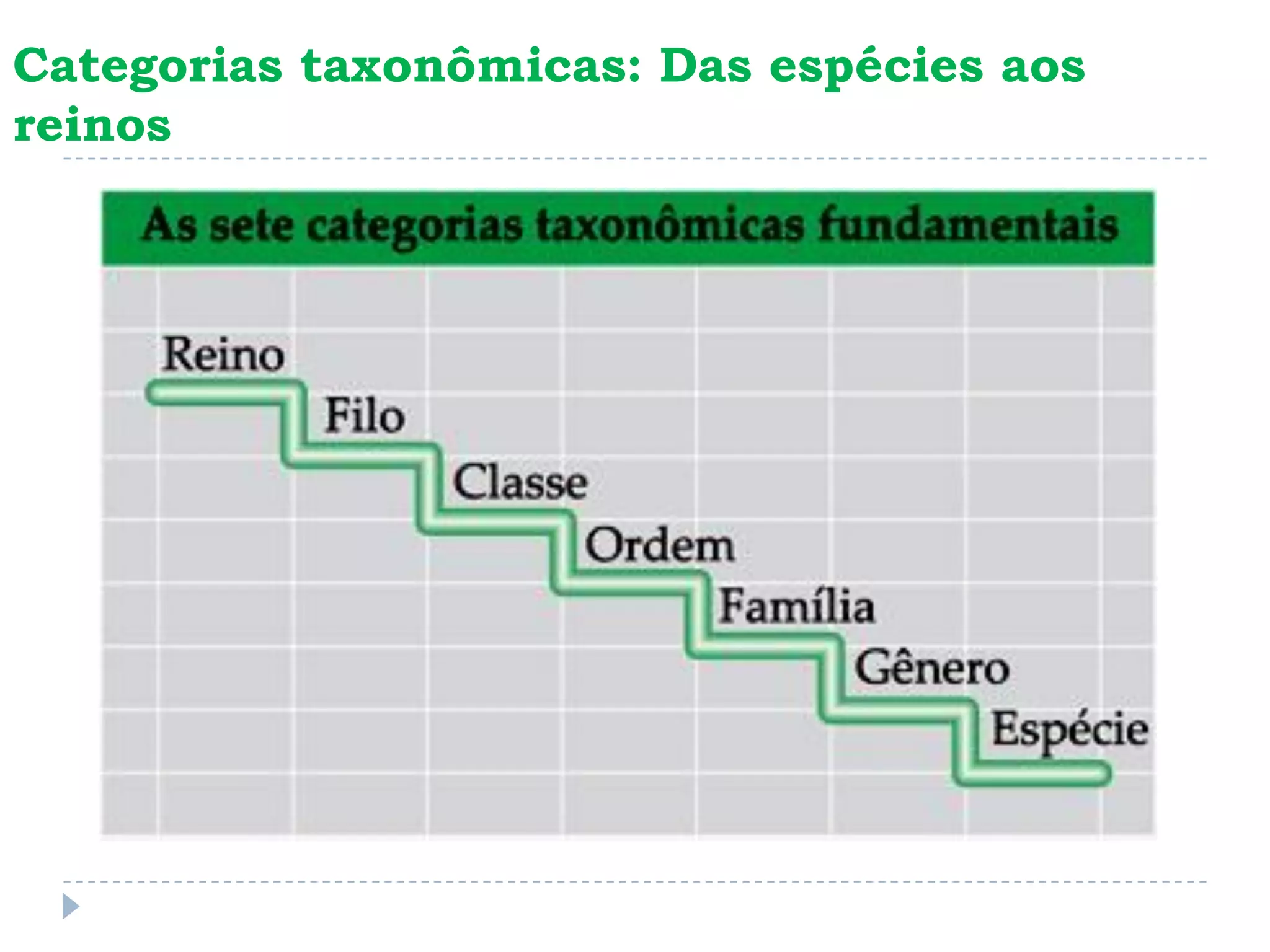 Categorias taxonômicas: Das espécies aos reinos

As sete categorias taxonômicas fundamentais

Reino
Filo
Classe
Ordem
Família
Gênero
Espécie